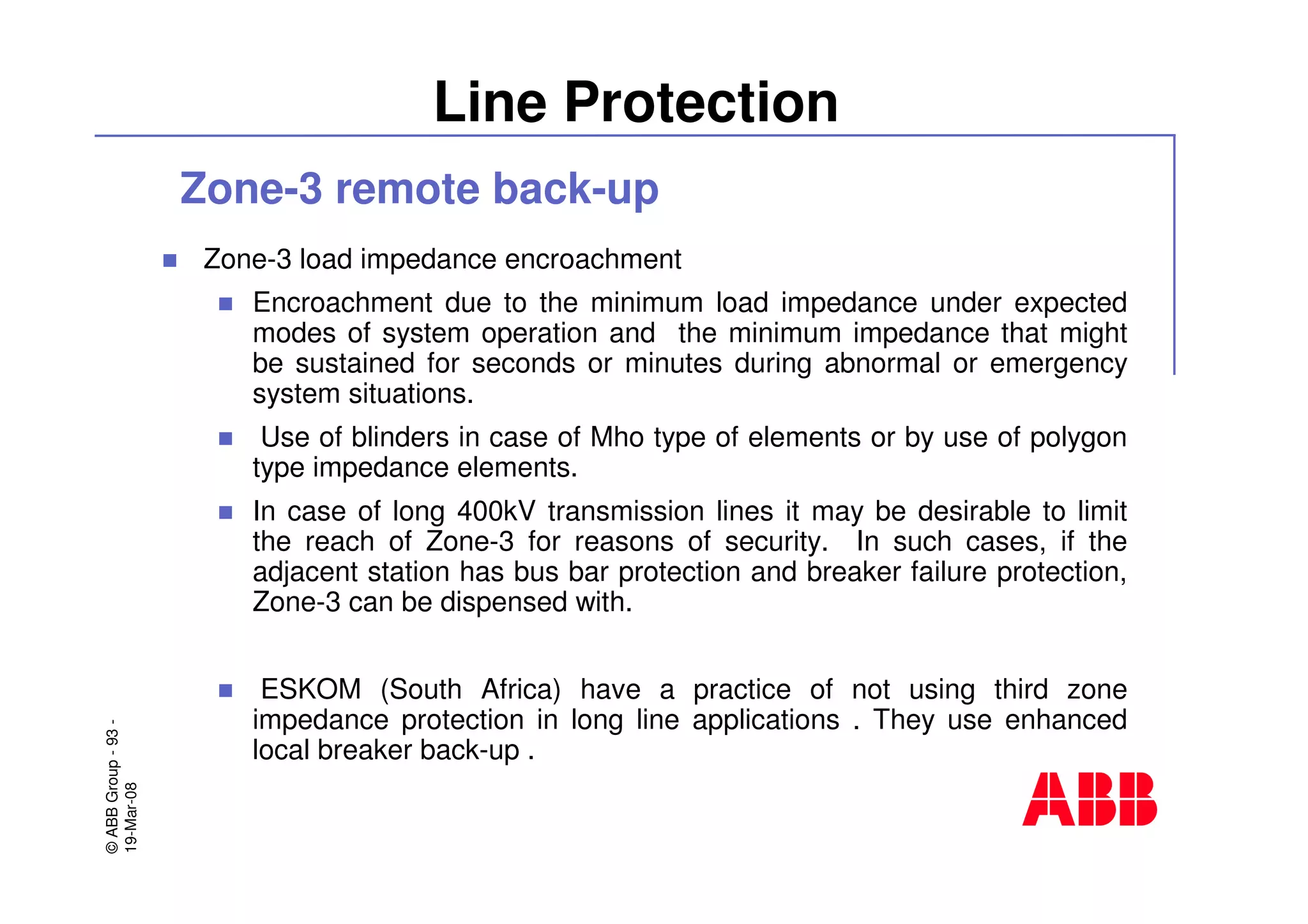 Line Protection

Zone-3 remote back-up

Zone-3 load impedance encroachment

Encroachment due to the minimum load impedance under expected modes of system operation and the minimum impedance that might be sustained for seconds or minutes during abnormal or emergency system situations.

Use of blinders in case of Mho type of elements or by use of polygon type impedance elements.

In case of long 400kV transmission lines it may be desirable to limit the reach of Zone-3 for reasons of security. In such cases, if the adjacent station has bus bar protection and breaker failure protection, Zone-3 can be dispensed with.

ESKOM (South Africa) have a practice of not using third zone impedance protection in long line applications . They use enhanced local breaker back-up .

© ABB Group - 93 -
19-Mar-08

ABB